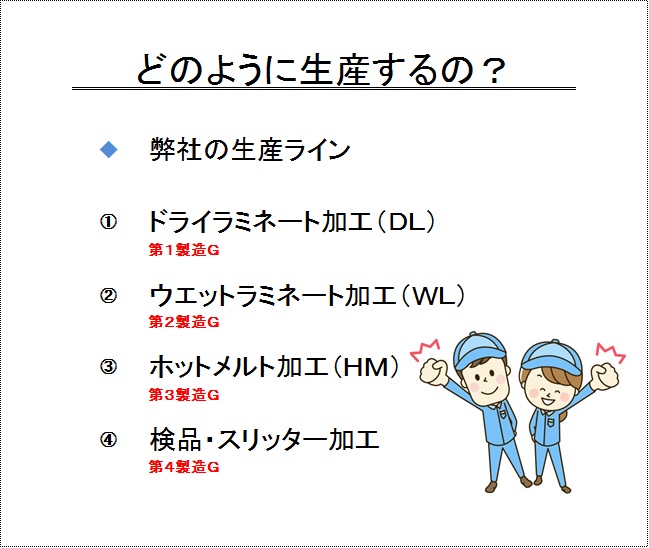 どのように生産するの？

◆ 弊社の生産ライン

① ドライラミネート加工（DL）
第１製造G

② ウエットラミネート加工（WL）
第２製造G

③ ホットメルト加工（HM）
第３製造G

④ 検品・スリッター加工
第４製造G